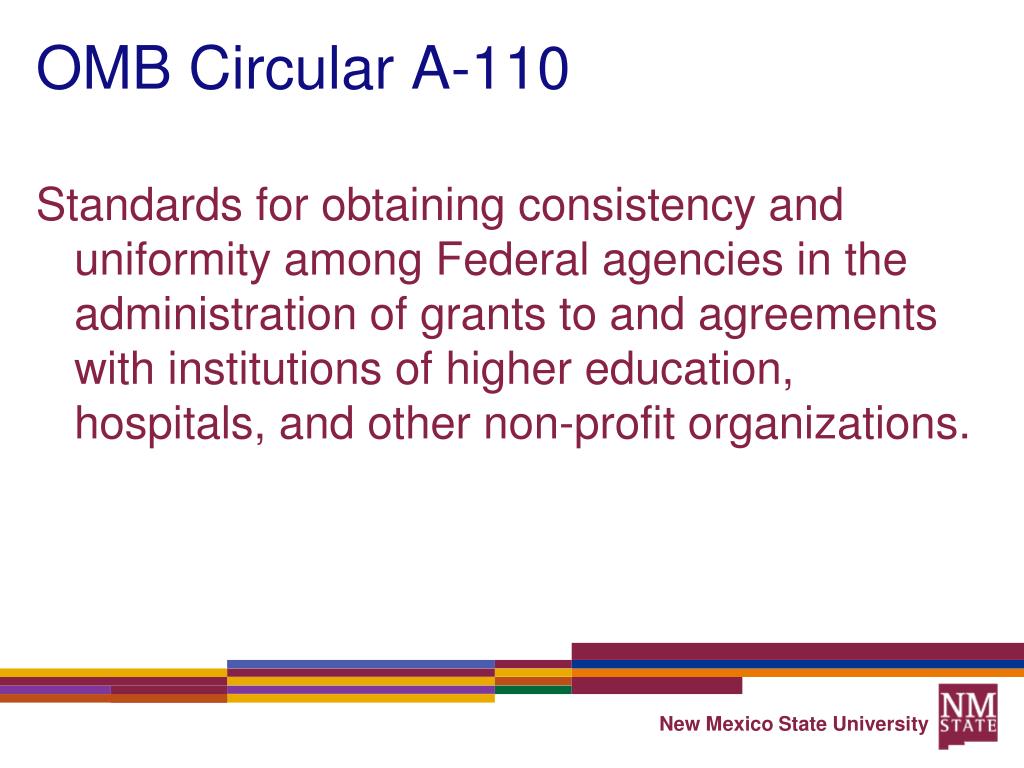 OMB Circular A-110

Standards for obtaining consistency and uniformity among Federal agencies in the administration of grants to and agreements with institutions of higher education, hospitals, and other non-profit organizations.

New Mexico State University

NM STATE